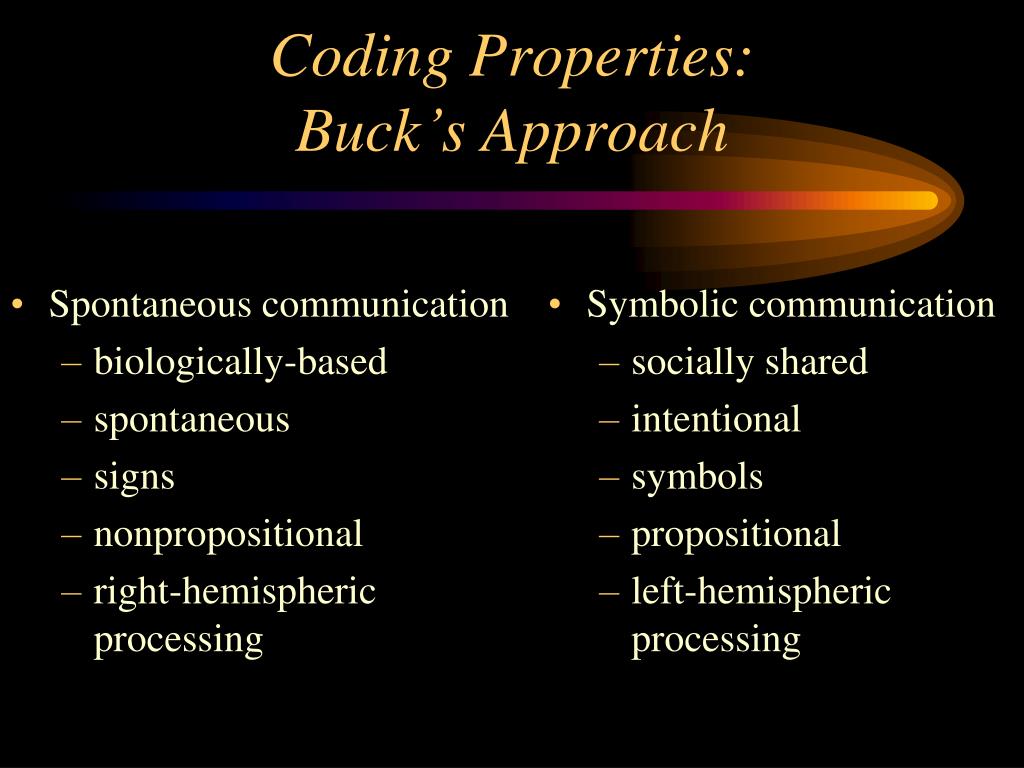 Coding Properties:
Buck’s Approach

• Spontaneous communication
– biologically-based
– spontaneous
– signs
– nonpropositional
– right-hemispheric processing

• Symbolic communication
– socially shared
– intentional
– symbols
– propositional
– left-hemispheric processing